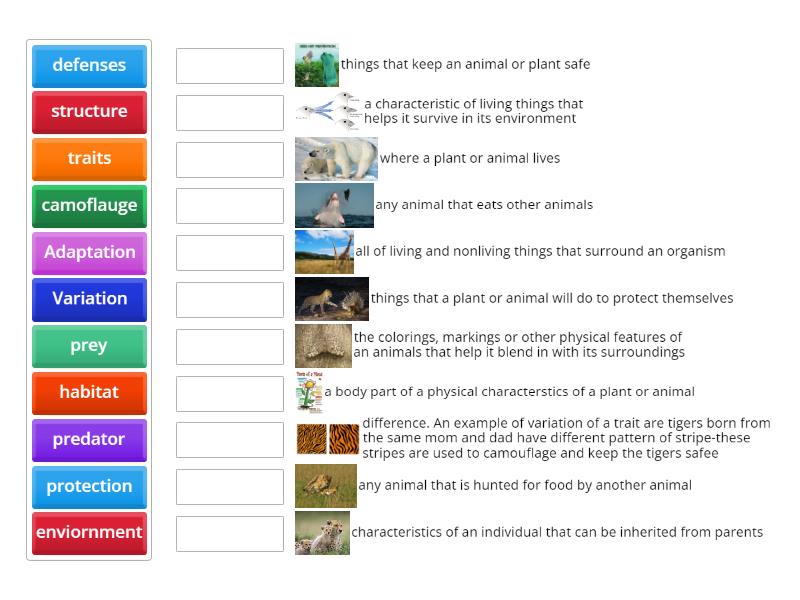 defenses
structure
traits
camoflauge
Adaptation
Variation
prey
habitat
predator
protection
enviornment

things that keep an animal or plant safe

a characteristic of living things that helps it survive in its environment

where a plant or animal lives

any animal that eats other animals

all of living and nonliving things that surround an organism

things that a plant or animal will do to protect themselves

the colorings, markings or other physical features of an animals that help it blend in with its surroundings

a body part of a physical characterstics of a plant or animal

difference. An example of variation of a trait are tigers born from the same mom and dad have different pattern of stripe-these stripes are used to camouflage and keep the tigers safee

any animal that is hunted for food by another animal

characteristics of an individual that can be inherited from parents